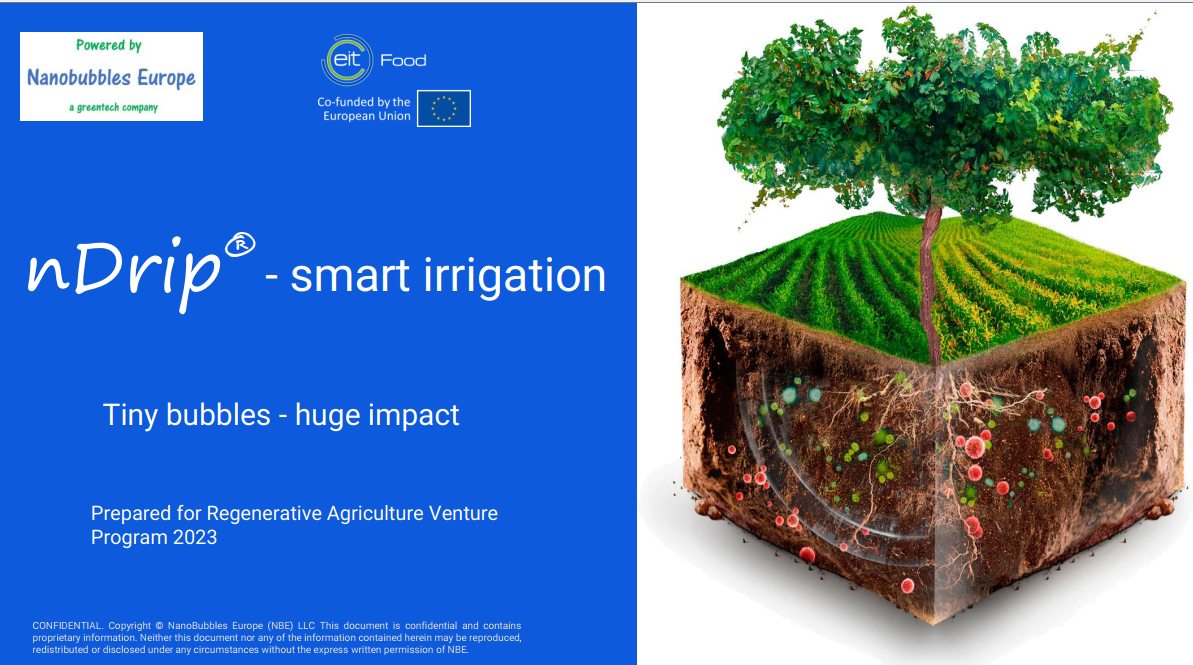 Powered by
Nanobubbles Europe
a greentech company

eit Food
Co-funded by the European Union

nDrip® - smart irrigation

Tiny bubbles - huge impact

Prepared for Regenerative Agriculture Venture Program 2023

CONFIDENTIAL. Copyright © NanoBubbles Europe (NBE) LLC This document is confidential and contains proprietary information. Neither this document nor any of the information contained herein may be reproduced, redistributed or disclosed under any circumstances without the express written permission of NBE.